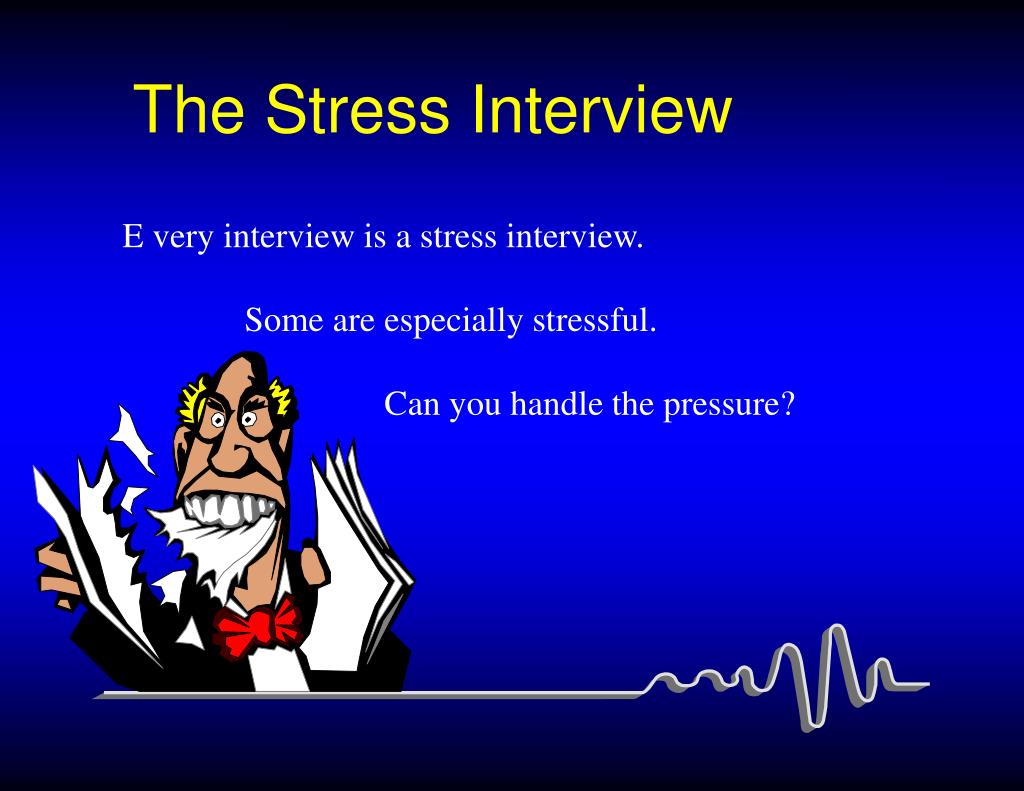 The Stress Interview

E very interview is a stress interview.

Some are especially stressful.

Can you handle the pressure?